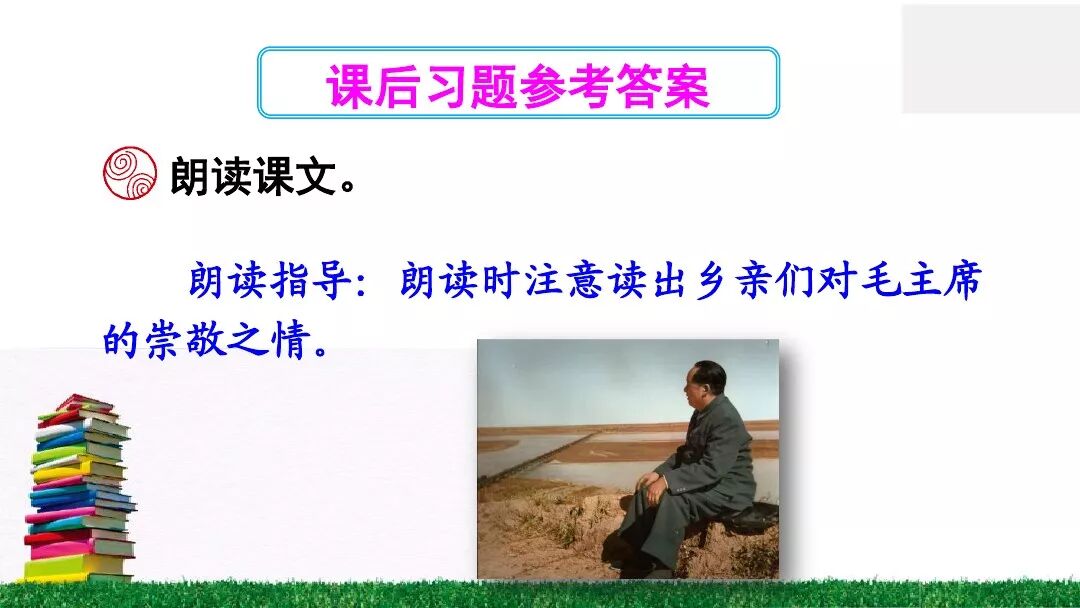 课后习题参考答案

朗读课文。

朗读指导：朗读时注意读出乡亲们对毛主席的崇敬之情。